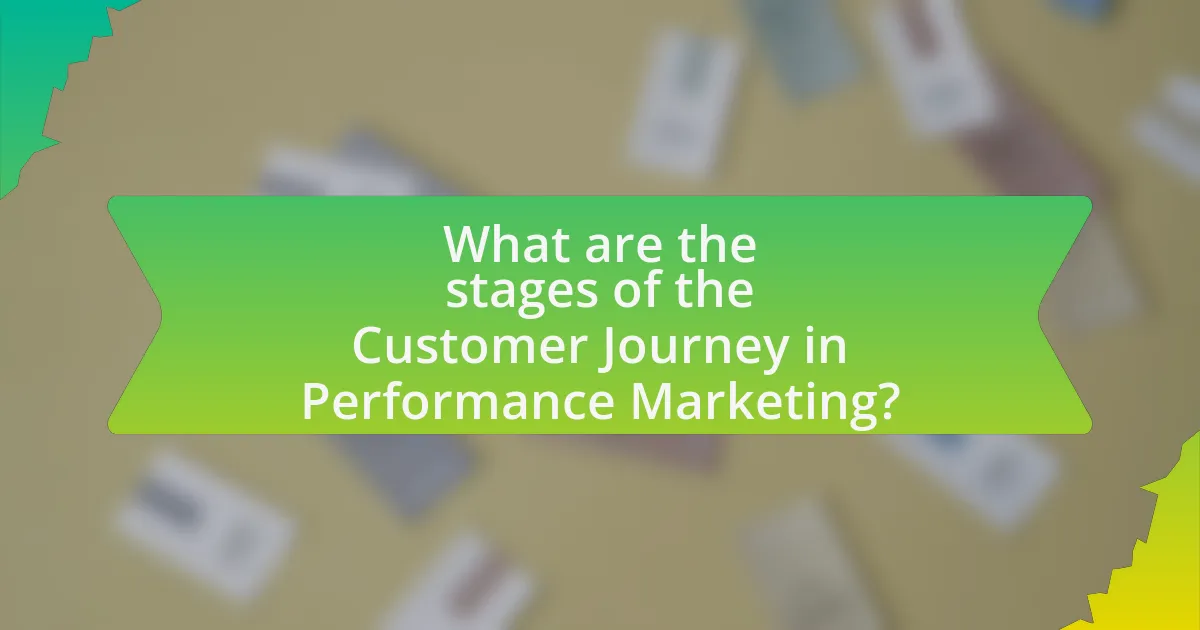 What are the stages of the Customer Journey in Performance Marketing?